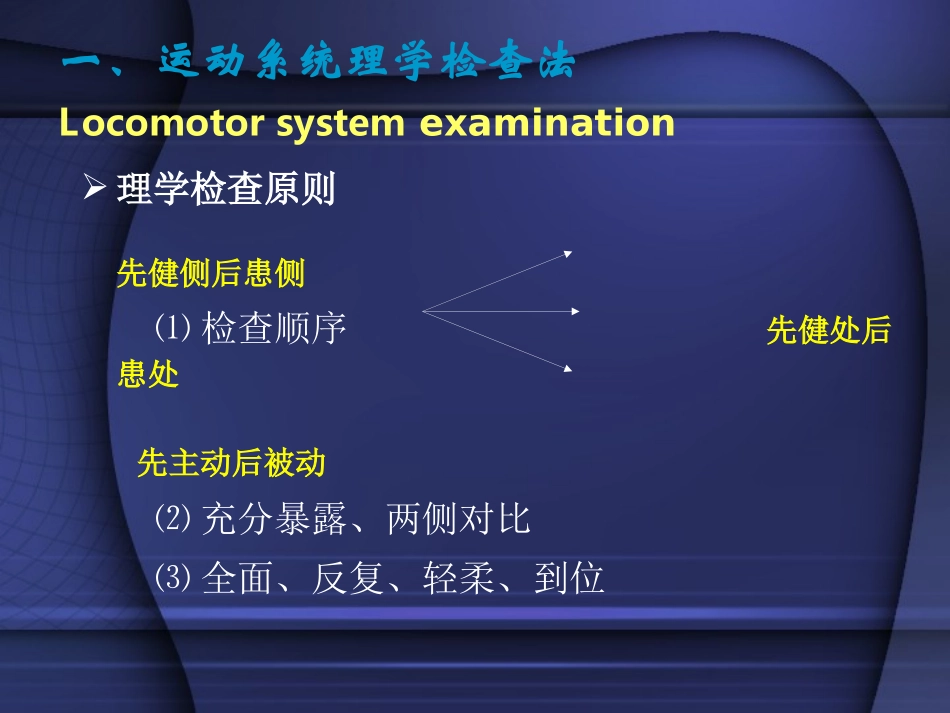 一、运动系统理学检查法

Locomotor system examination

➢ 理学检查原则

先健侧后患侧

⑴ 检查顺序

先健处后患处

先主动后被动

⑵ 充分暴露、两侧对比

⑶ 全面、反复、轻柔、到位